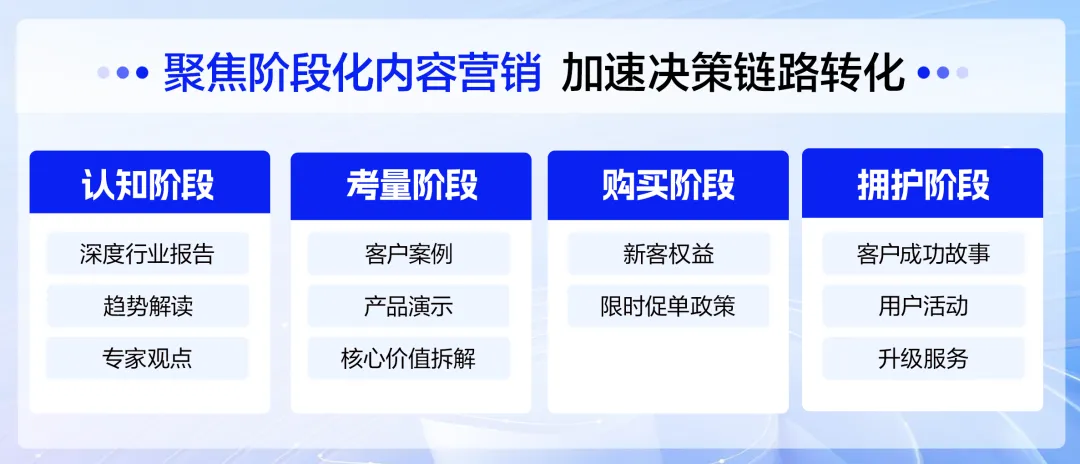 聚焦阶段化内容营销 加速决策链路转化

认知阶段
深度行业报告
趋势解读
专家观点

考量阶段
客户案例
产品演示
核心价值拆解

购买阶段
新客权益
限时促单政策

拥护阶段
客户成功故事
用户活动
升级服务